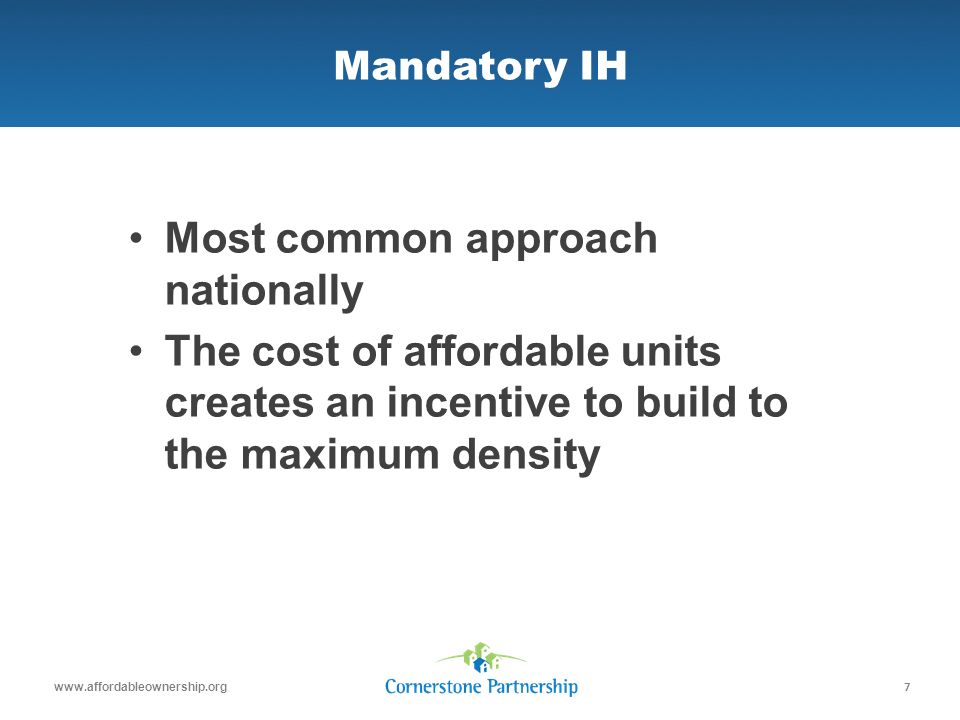 Mandatory IH

• Most common approach nationally
• The cost of affordable units creates an incentive to build to the maximum density

www.affordableownership.org

Cornerstone Partnership

7